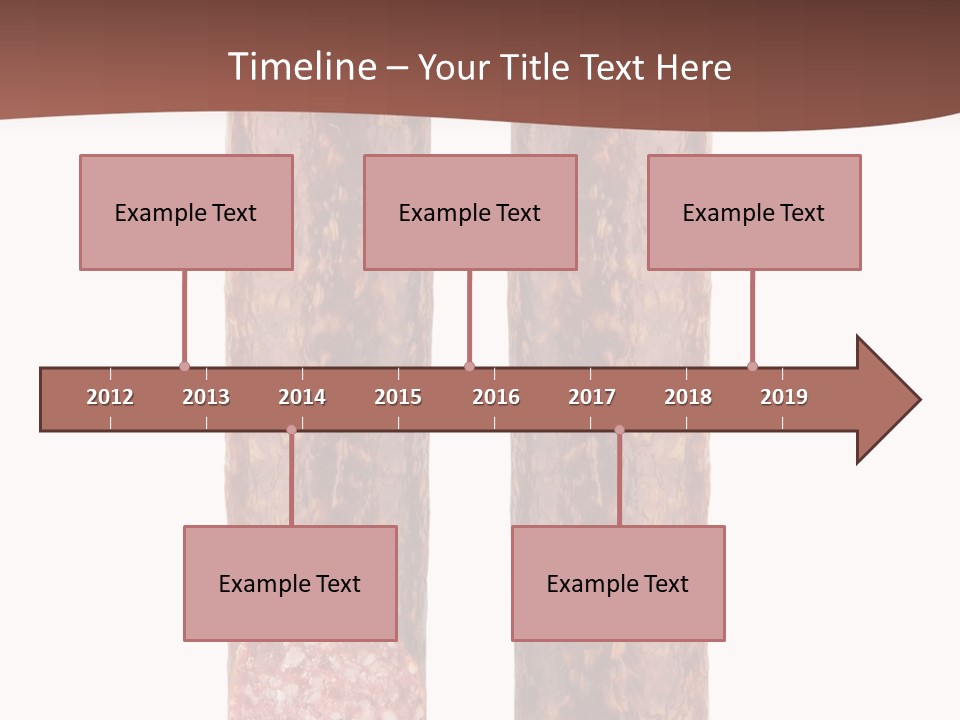 Timeline – Your Title Text Here

Example Text

Example Text

Example Text

2012 2013 2014 2015 2016 2017 2018 2019

Example Text

Example Text